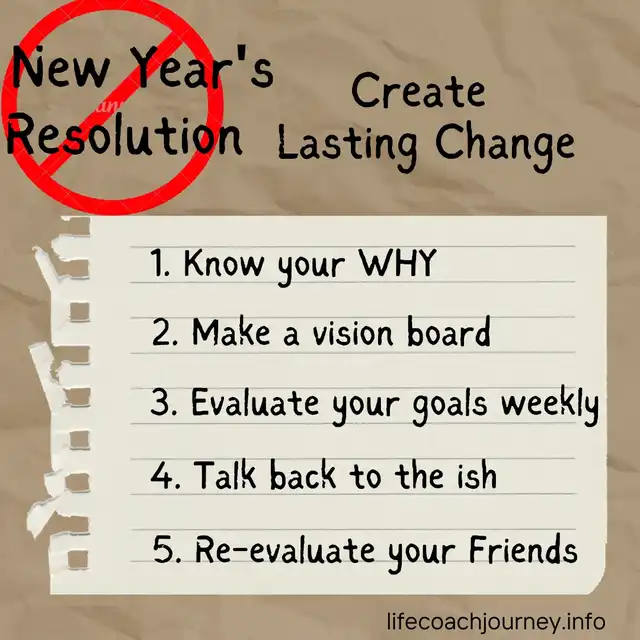 New Year's Resolution

Create Lasting Change

1. Know your WHY
2. Make a vision board
3. Evaluate your goals weekly
4. Talk back to the ish
5. Re-evaluate your Friends

lifecoachjourney.info